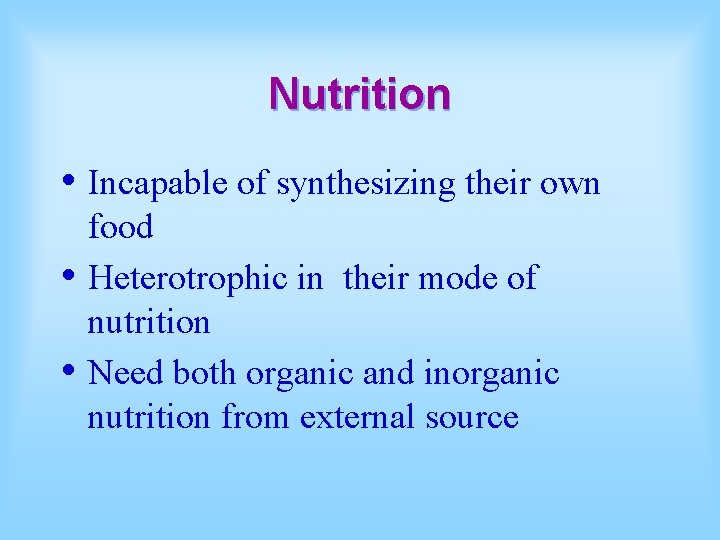 Nutrition

• Incapable of synthesizing their own food
• Heterotrophic in  their mode of nutrition
• Need both organic and inorganic nutrition from external source